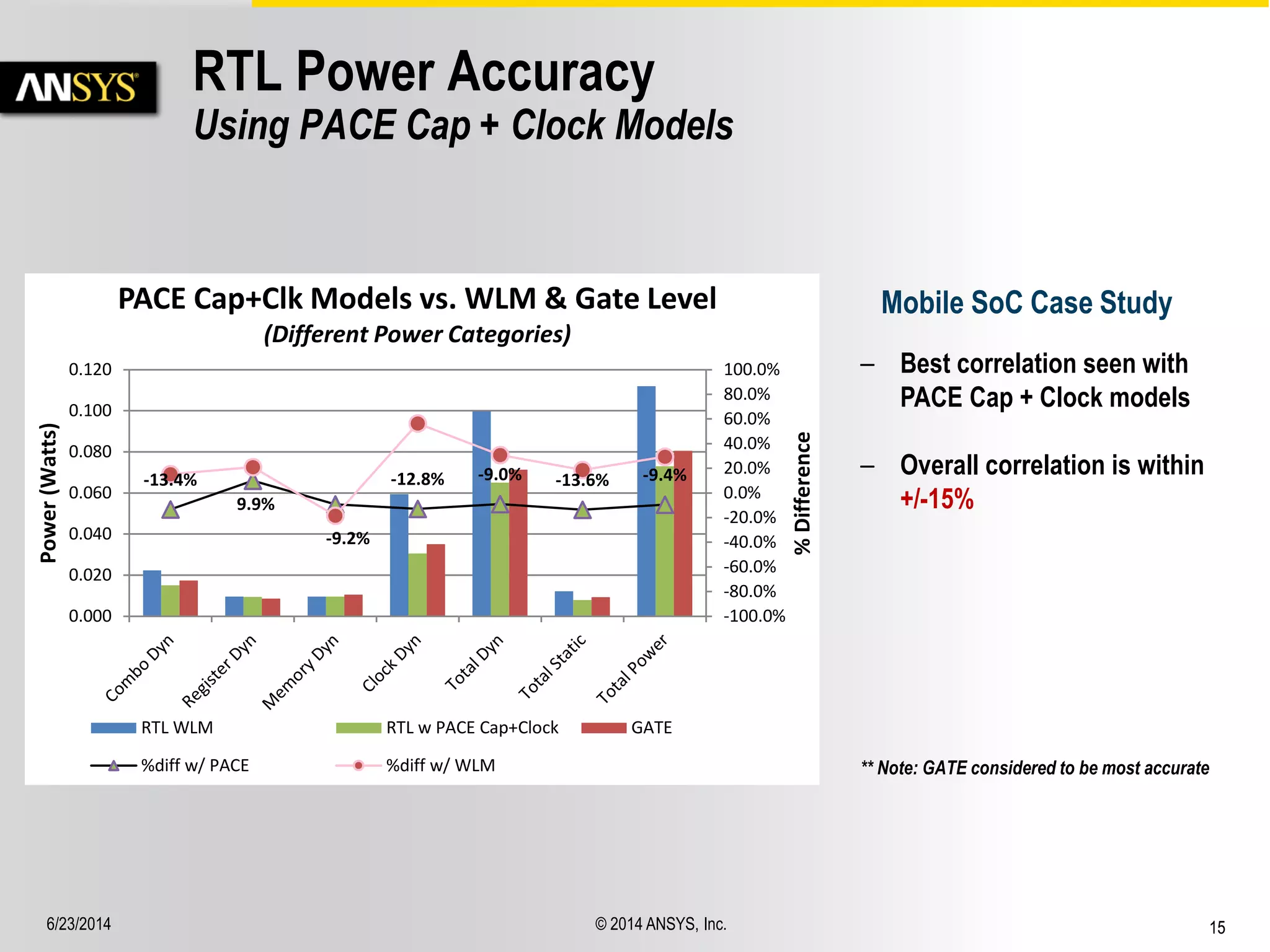 ANSYS

RTL Power Accuracy
Using PACE Cap + Clock Models

PACE Cap+Clk Models vs. WLM & Gate Level
(Different Power Categories)

Power (Watts)
0.120
0.100
0.080
0.060
0.040
0.020
0.000

100.0%
80.0%
60.0%
40.0%
20.0%
0.0%
-20.0%
-40.0%
-60.0%
-80.0%
-100.0%
% Difference

-13.4%
9.9%
-9.2%
-12.8%
-9.0%
-13.6%
-9.4%

Combo Dyn
Register Dyn
Memory Dyn
Clock Dyn
Total Dyn
Total Static
Total Power

RTL WLM
RTL w PACE Cap+Clock
GATE
%diff w/ PACE
%diff w/ WLM

Mobile SoC Case Study

– Best correlation seen with PACE Cap + Clock models

– Overall correlation is within +/-15%

** Note: GATE considered to be most accurate

6/23/2014
© 2014 ANSYS, Inc.
15